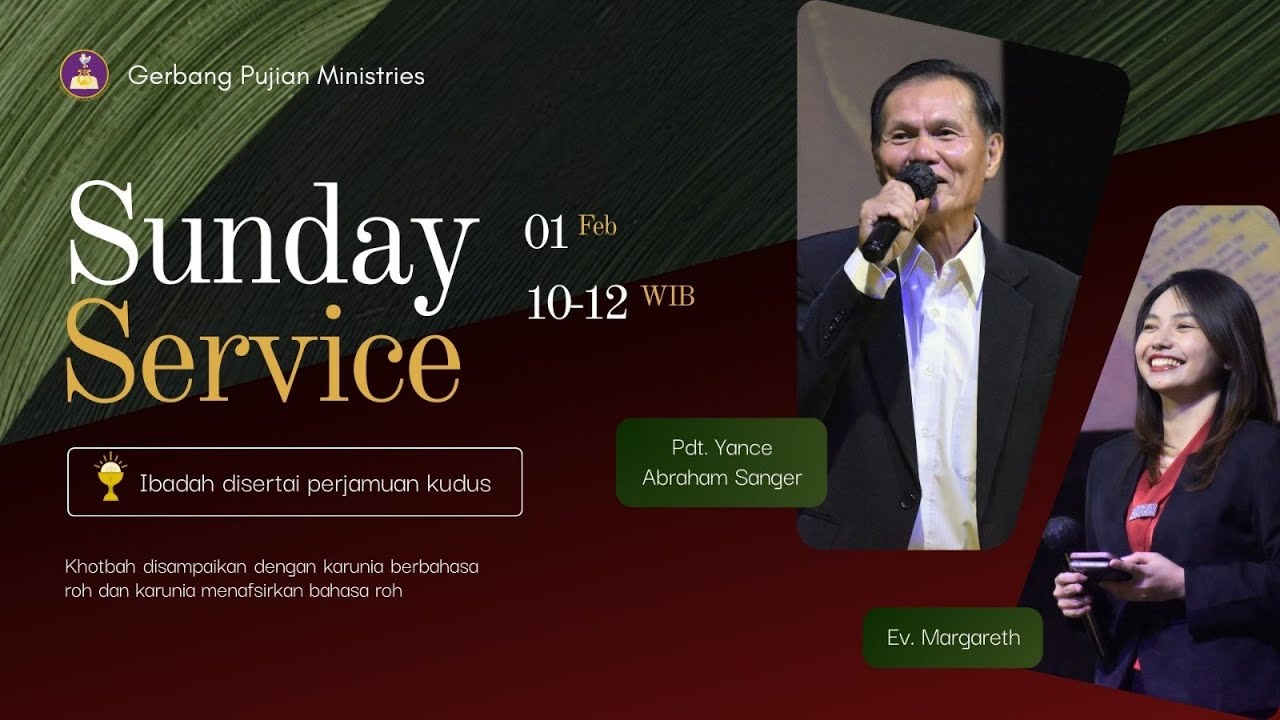 Gerbang Pujian Ministries

Sunday Service

01 Feb

10-12 WIB

Ibadah disertai perjamuan kudus

Khotbah disampaikan dengan karunia berbahasa roh dan karunia menafsirkan bahasa roh

Pdt. Yance Abraham Sanger

Ev. Margareth